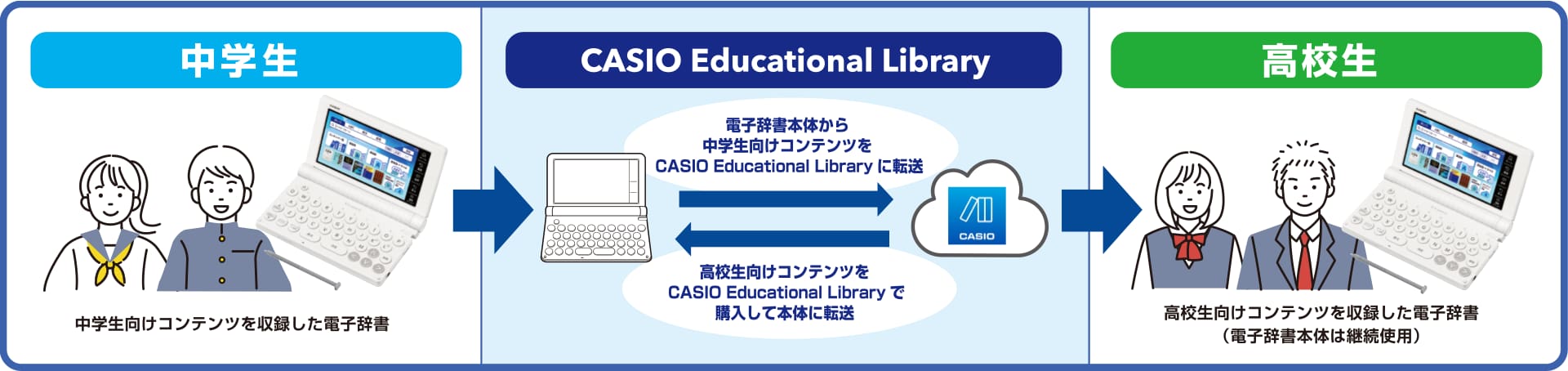 中学生

中学生向けコンテンツを収録した電子辞書

CASIO Educational Library

電子辞書本体から
中学生向けコンテンツを
CASIO Educational Library に転送

CASIO

高校生向けコンテンツを
CASIO Educational Library で
購入して本体に転送

高校生

高校生向けコンテンツを収録した電子辞書
（電子辞書本体は継続使用）